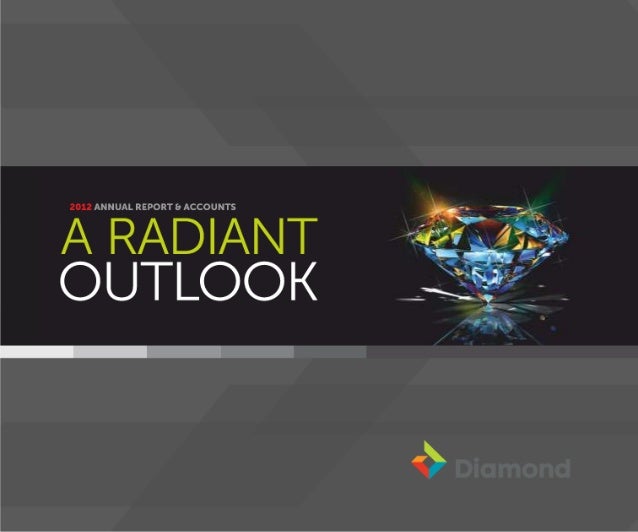 2012 ANNUAL REPORT & ACCOUNTS

A RADIANT
OUTLOOK

Diamond